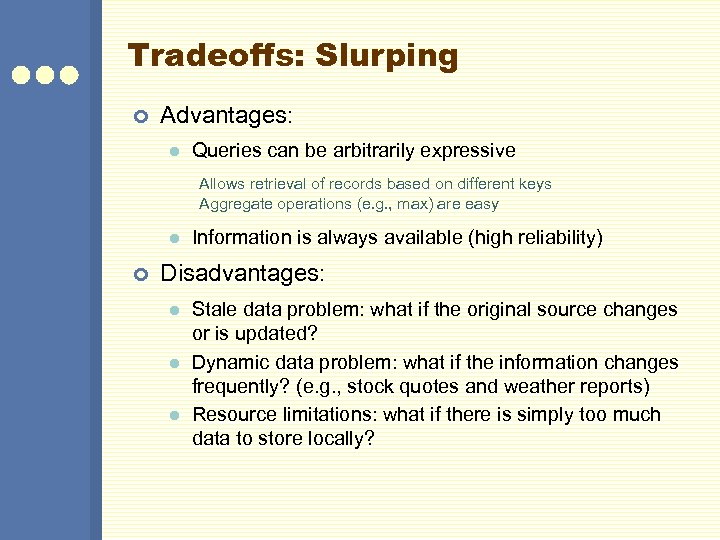 Tradeoffs: Slurping

Advantages:

Queries can be arbitrarily expressive

Allows retrieval of records based on different keys
Aggregate operations (e.g., max) are easy

Information is always available (high reliability)

Disadvantages:

Stale data problem: what if the original source changes or is updated?

Dynamic data problem: what if the information changes frequently? (e.g., stock quotes and weather reports)

Resource limitations: what if there is simply too much data to store locally?